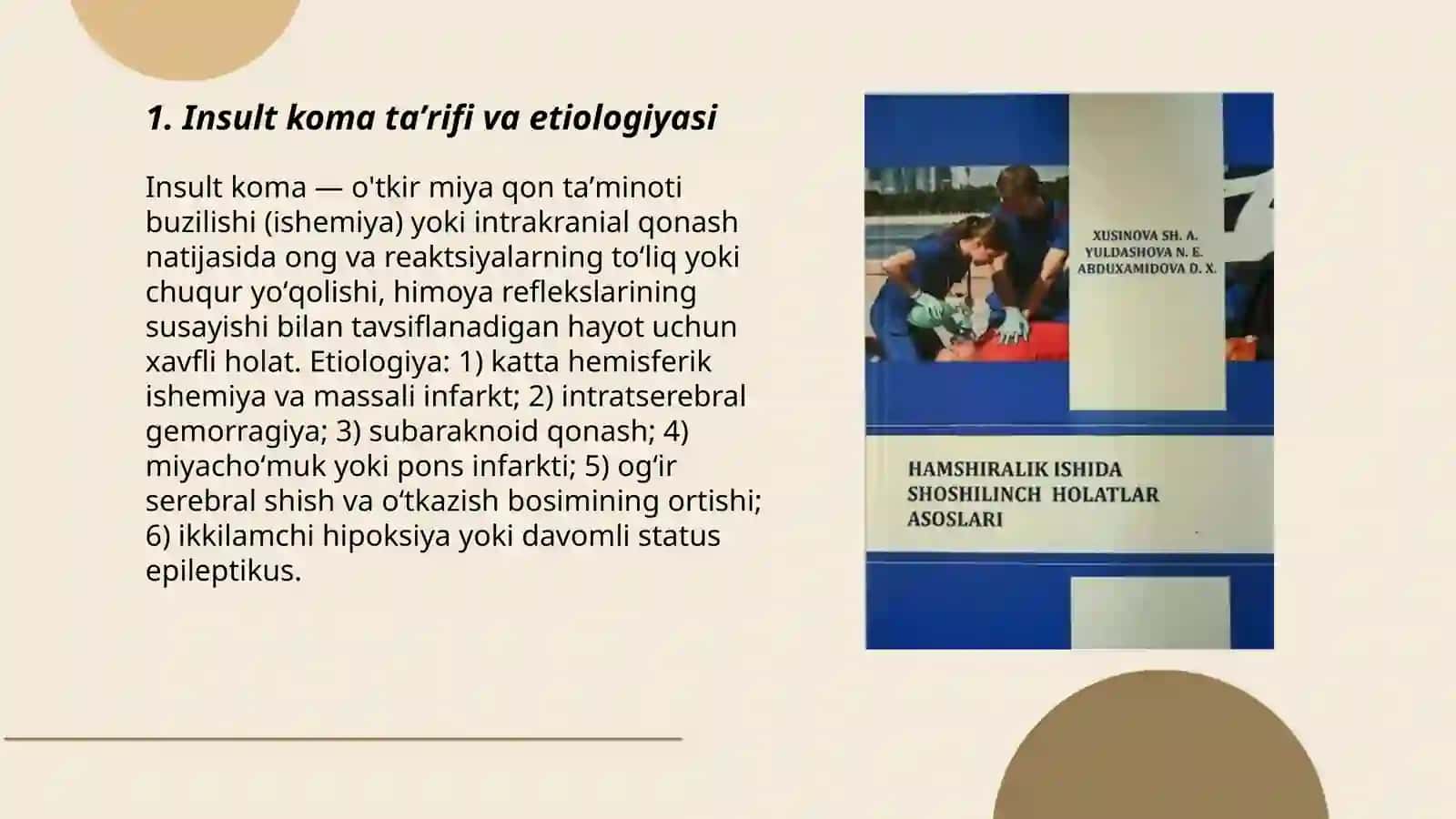 1. Insult koma ta’rifi va etiologiyasi

Insult koma — o'tkir miya qon ta’minoti buzilishi (ishemiya) yoki intrakranial qonash natijasida ong va reaktsiyalarning to‘liq yoki chuqur yo‘qolishi, himoya reflekslarining susayishi bilan tavsiflanadigan hayot uchun xavfli holat. Etiologiya: 1) katta hemisferik ishemiya va massali infarkt; 2) intratserebral gemorragiya; 3) subaraknoid qonash; 4) miyacho‘muk yoki pons infarkti; 5) og‘ir serebral shish va o‘tkazish bosimining ortishi; 6) ikkilamchi hipoksiya yoki davomli status epileptikus.

XUSINOVA SH. A.
YULDASHOVA N. E.
ABDUXAMIDOVA D. X.

HAMSHIRALIK ISHIDA SHOSHILINCH HOLATLAR ASOSLARI